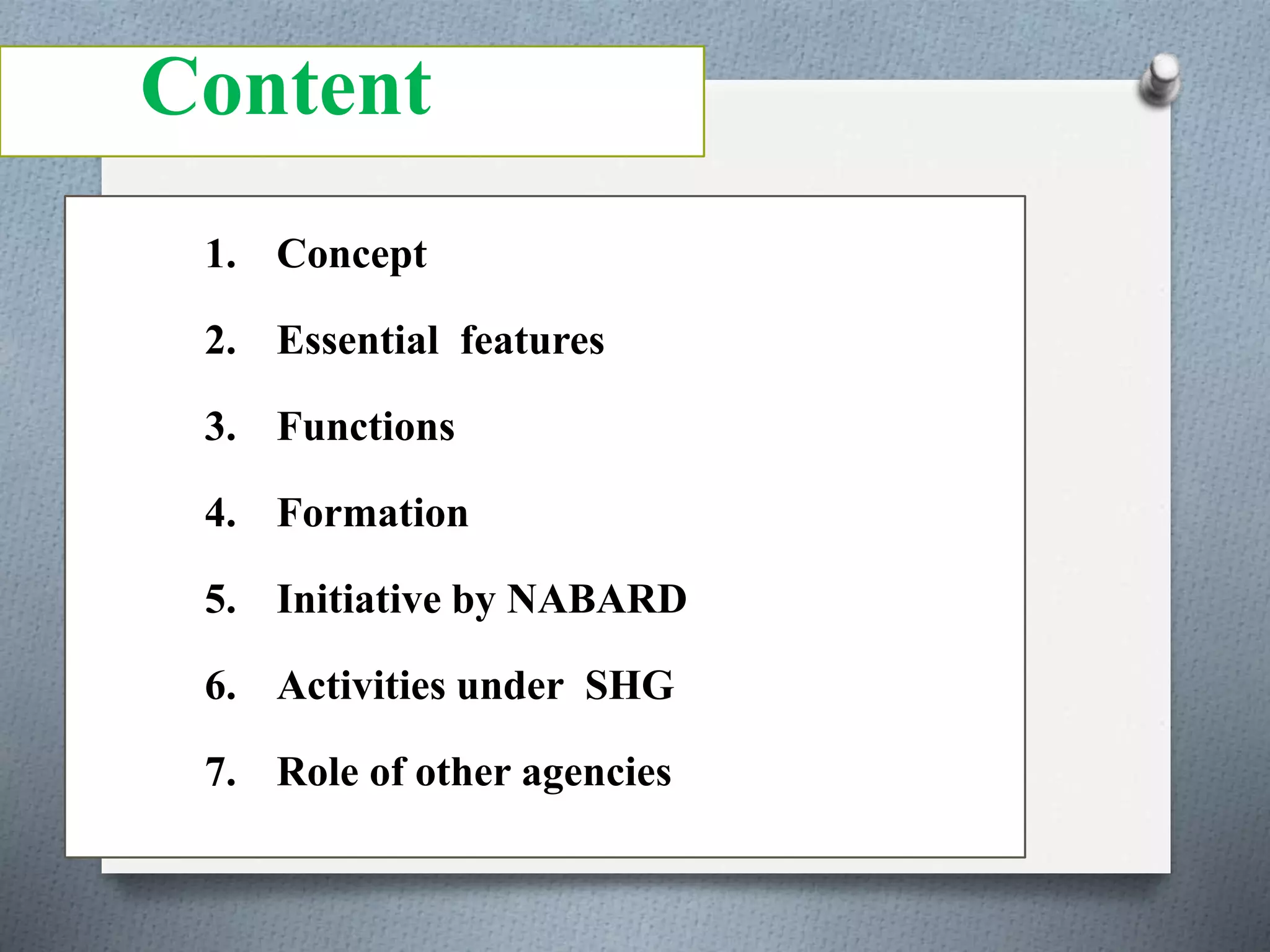 Content

1. Concept
2. Essential features
3. Functions
4. Formation
5. Initiative by NABARD
6. Activities under SHG
7. Role of other agencies